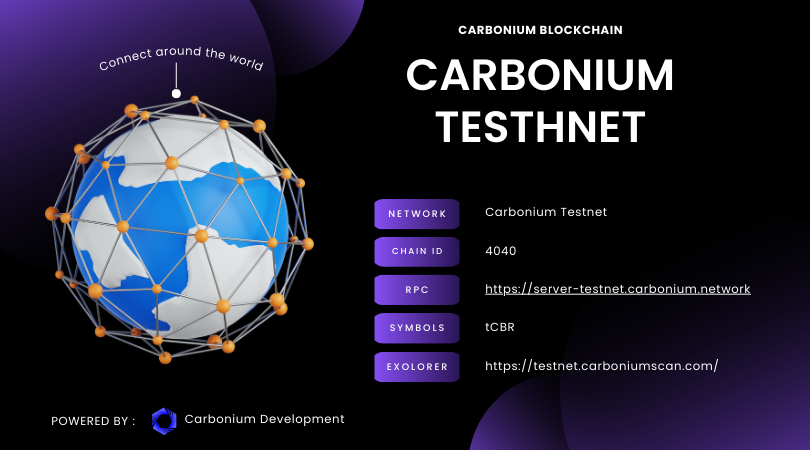 Connect around the world

CARBONIUM BLOCKCHAIN

CARBONIUM TESTHNET

| NETWORK | Carbonium Testnet |
|---|---|
| CHAIN ID | 4040 |
| RPC | https://server-testnet.carbonium.network |
| SYMBOLS | tCBR |
| EXOLORER | https://testnet.carboniumscan.com/ |

POWERED BY : Carbonium Development